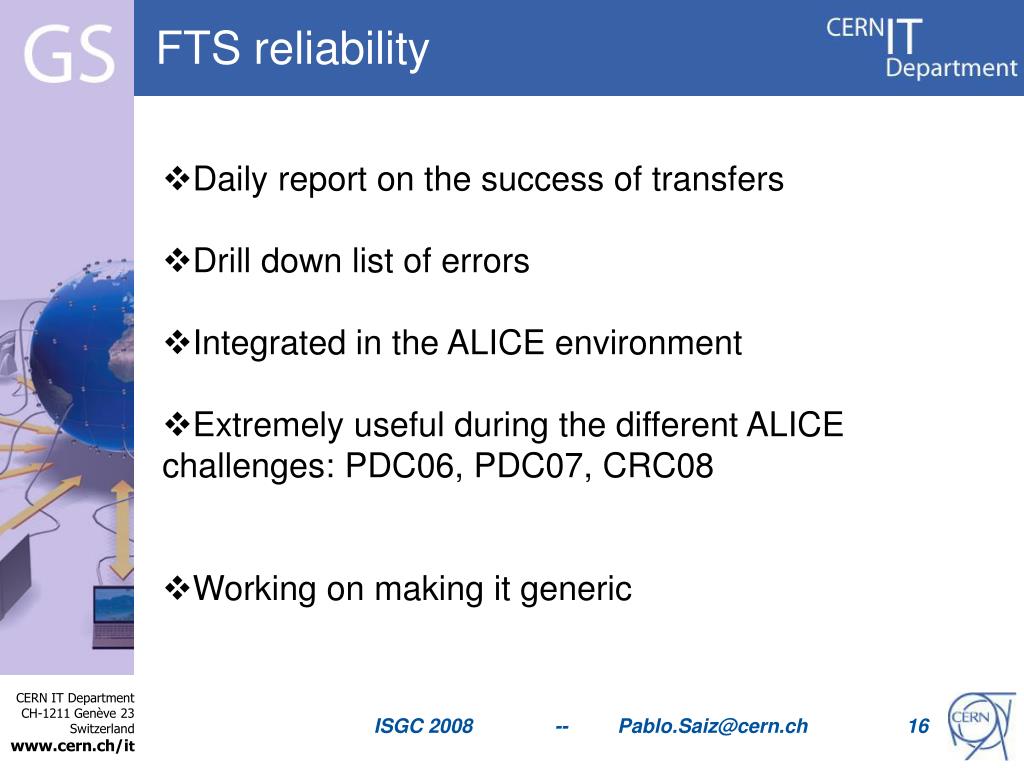 GS

FTS reliability

CERN IT Department

❖Daily report on the success of transfers

❖Drill down list of errors

❖Integrated in the ALICE environment

❖Extremely useful during the different ALICE challenges: PDC06, PDC07, CRC08

❖Working on making it generic

CERN IT Department
CH-1211 Genève 23
Switzerland
www.cern.ch/it

ISGC 2008 -- Pablo.Saiz@cern.ch 16

CERN